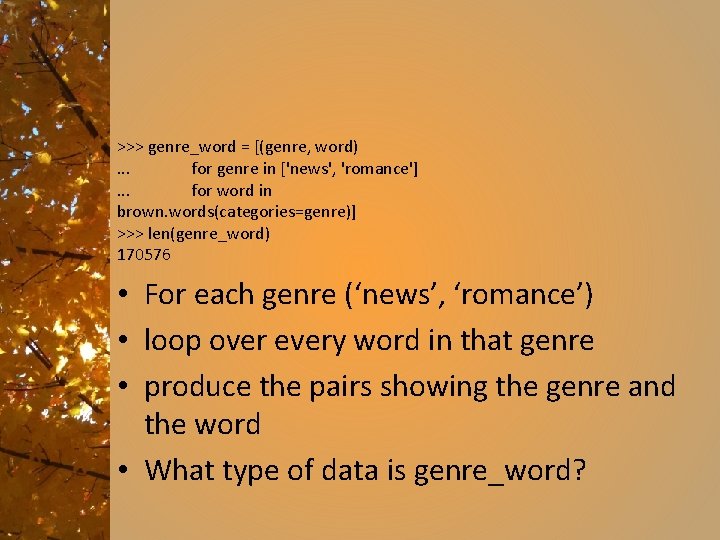 >>> genre_word = [(genre, word)
...         for genre in ['news', 'romance']
...         for word in
brown.words(categories=genre)]
>>> len(genre_word)
170576

• For each genre (‘news’, ‘romance’)
• loop over every word in that genre
• produce the pairs showing the genre and the word
• What type of data is genre_word?